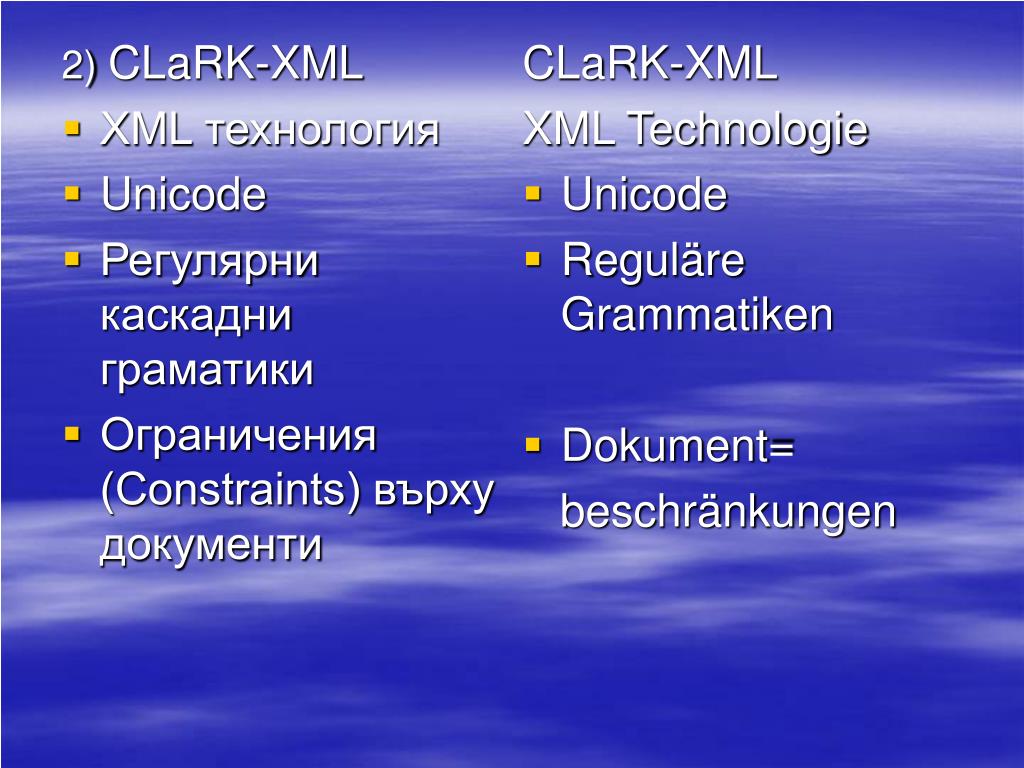 2) CLaRK-XML
- XML технология
- Unicode
- Регулярни каскадни граматики
- Ограничения (Constraints) върху документи

CLaRK-XML
XML Technologie
- Unicode
- Reguläre Grammatiken
- Dokument= beschränkungen